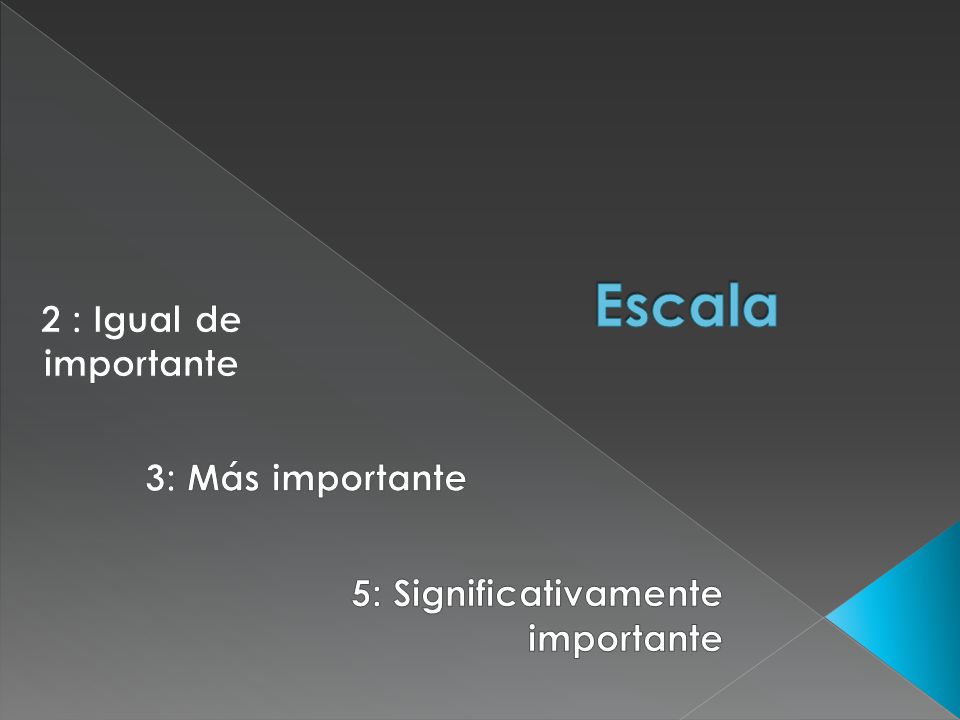 Escala

2 : Igual de importante

3: Más importante

5: Significativamente importante